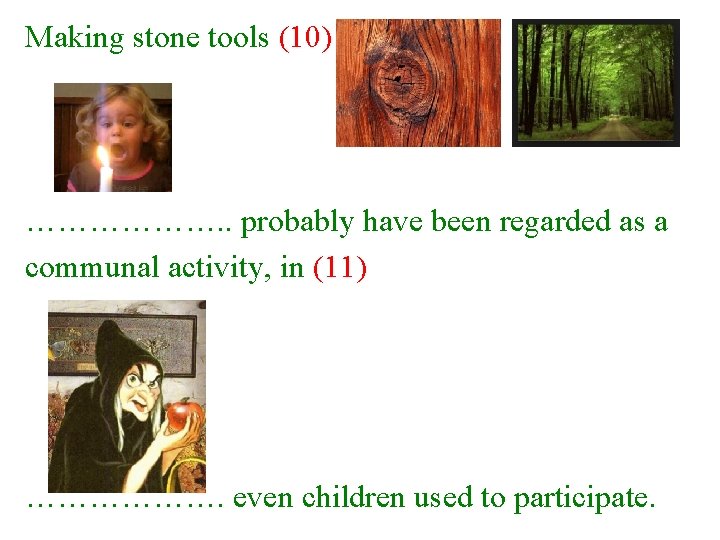 Making stone tools (10)

……………….. probably have been regarded as a communal activity, in (11)

………………. even children used to participate.